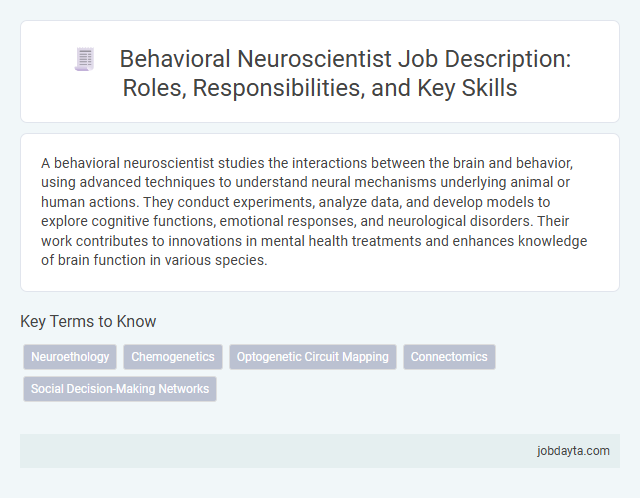 Behavioral Neuroscientist Job Description: Roles, Responsibilities, and Key Skills

A behavioral neuroscientist studies the interactions between the brain and behavior, using advanced techniques to understand neural mechanisms underlying animal or human actions. They conduct experiments, analyze data, and develop models to explore cognitive functions, emotional responses, and neurological disorders. Their work contributes to innovations in mental health treatments and enhances knowledge of brain function in various species.

Key Terms to Know

Neuroethology

Chemogenetics

Optogenetic Circuit Mapping

Connectomics

Social Decision-Making Networks

jobdayta.com